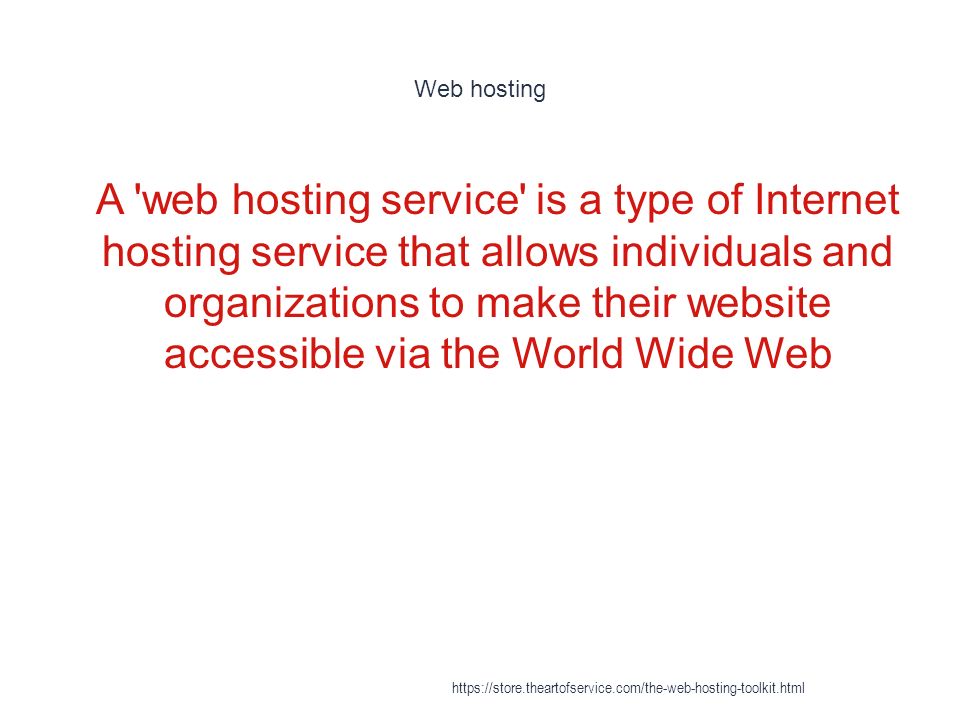 Web hosting

A 'web hosting service' is a type of Internet hosting service that allows individuals and organizations to make their website accessible via the World Wide Web

https://store.theartofservice.com/the-web-hosting-toolkit.html